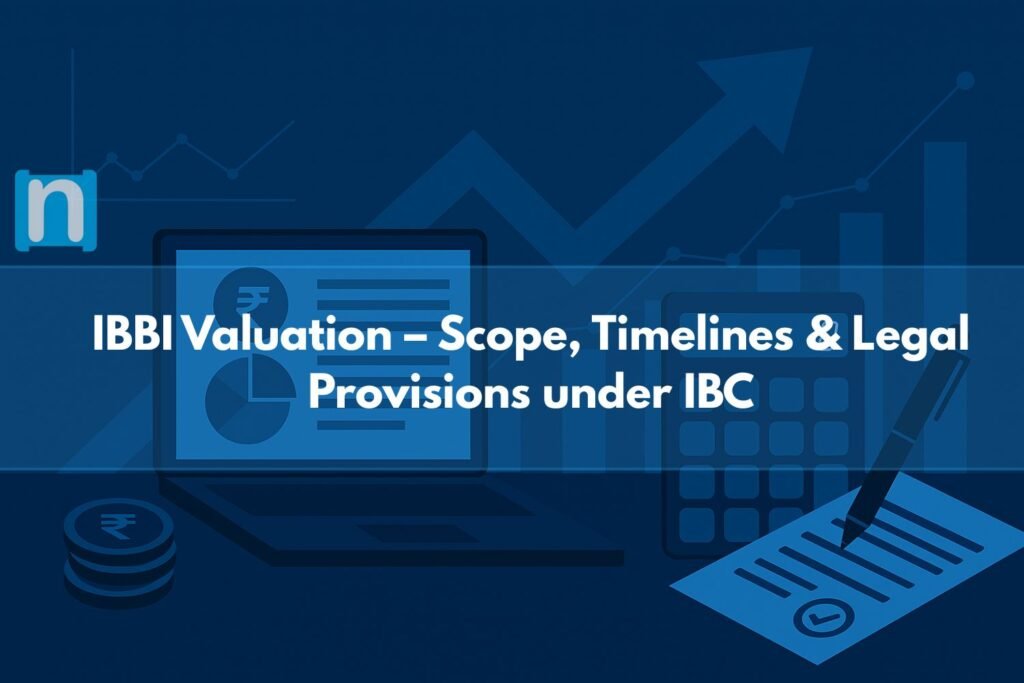 n

₹

IBBI Valuation – Scope, Timelines & Legal Provisions under IBC

₹